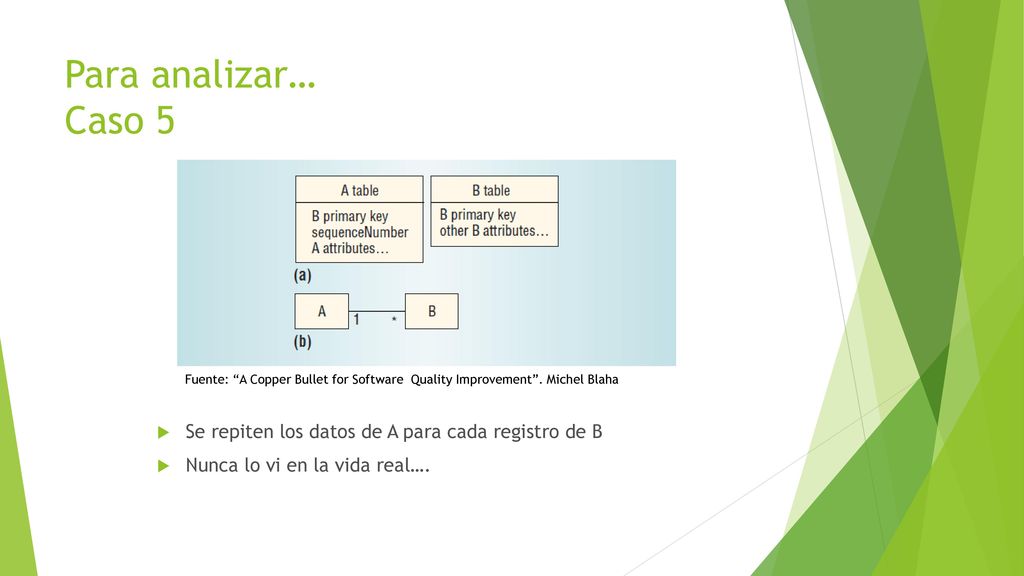 Para analizar…
Caso 5

A table
B primary key
sequenceNumber
A attributes…

B table
B primary key
other B attributes…

(a)

A
1
*
B

(b)

Fuente: “A Copper Bullet for Software Quality Improvement”. Michel Blaha

Se repiten los datos de A para cada registro de B

Nunca lo vi en la vida real….